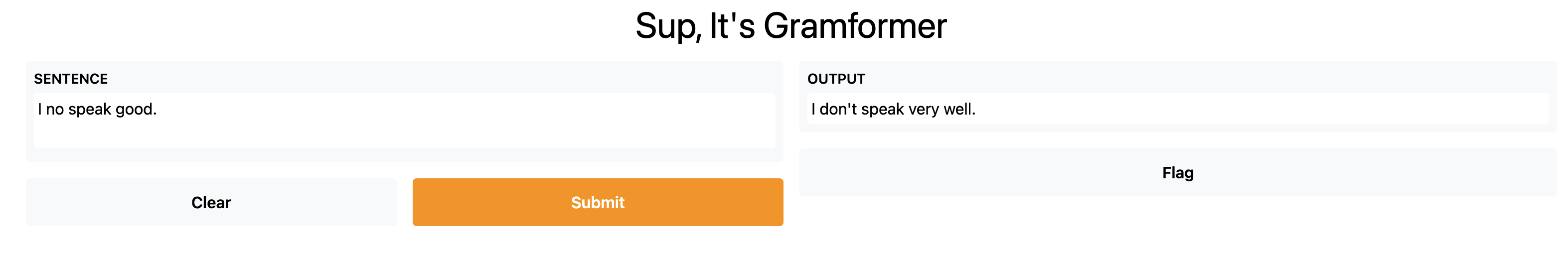 Sup, It's Gramformer

SENTENCE

I no speak good.

Clear

Submit

OUTPUT

I don't speak very well.

Flag